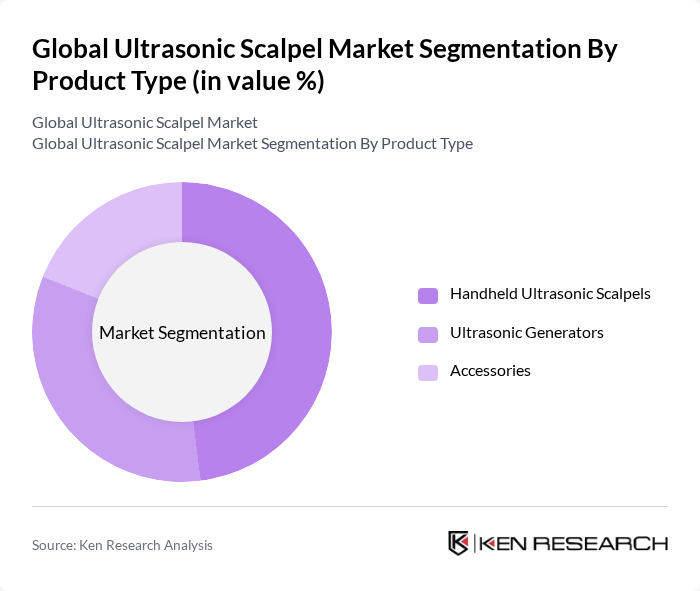 Global Ultrasonic Scalpel Market Segmentation By Product Type (in value %)

Global Ultrasonic Scalpel Market
Global Ultrasonic Scalpel Market Segmentation By Product Type

Market Segmentation

Handheld Ultrasonic Scalpels
Ultrasonic Generators
Accessories

Source: Ken Research Analysis

KEN RESEARCH